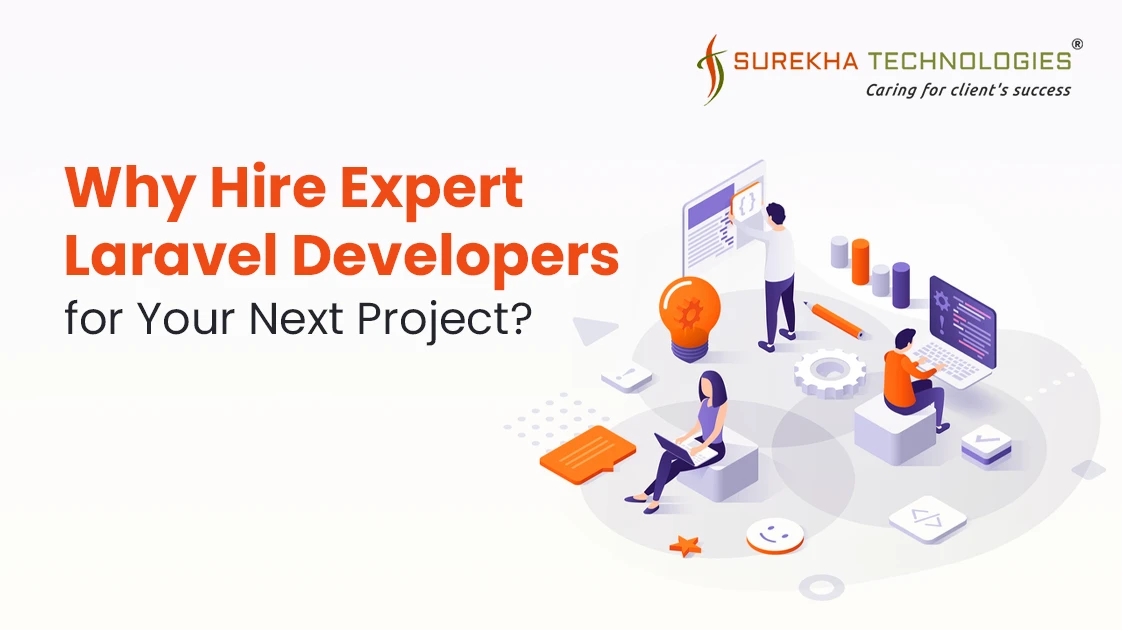 SUREKHA TECHNOLOGIES®
Caring for client's success

Why Hire Expert Laravel Developers for Your Next Project?

{}

</>